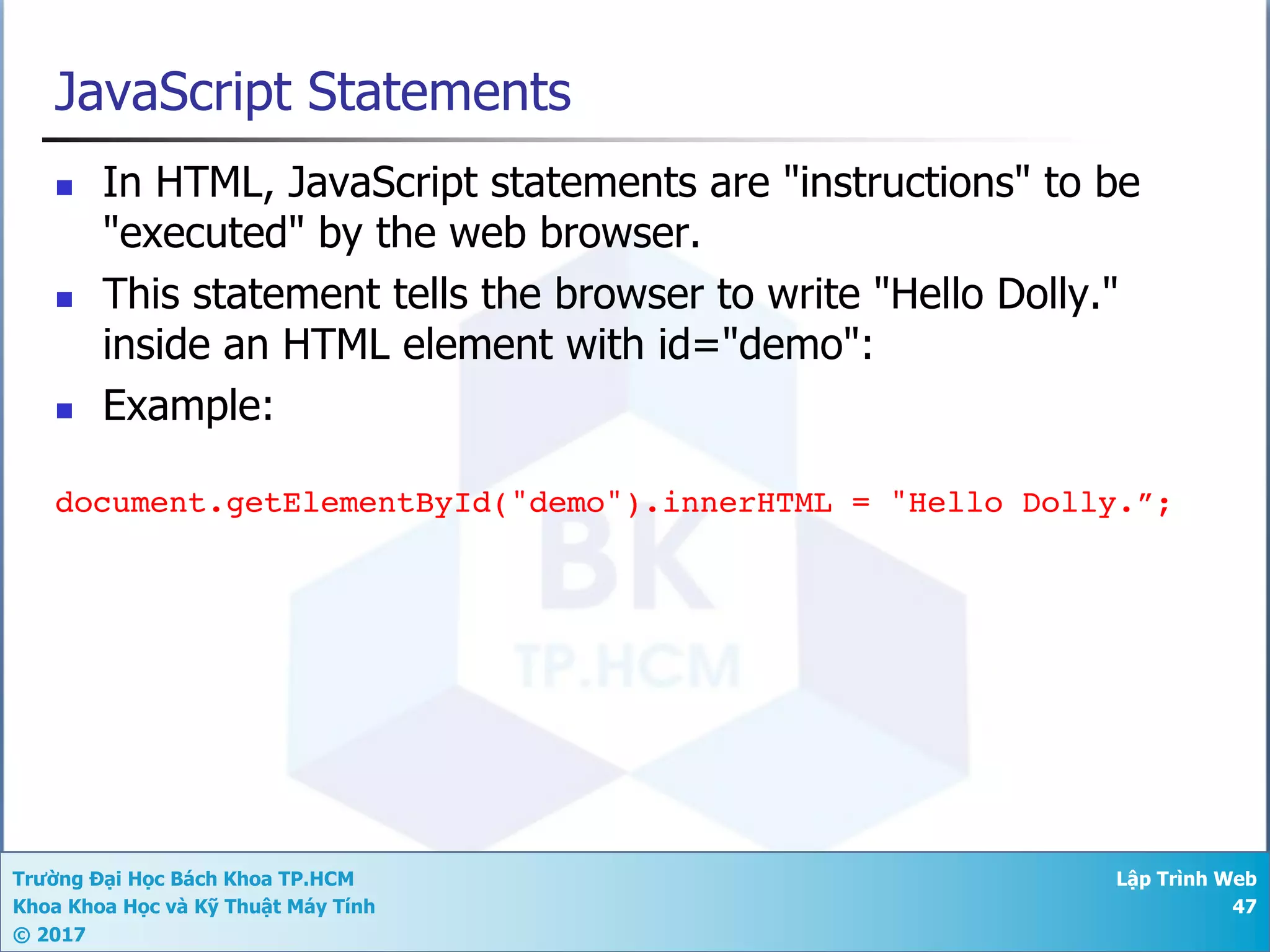 JavaScript Statements

In HTML, JavaScript statements are "instructions" to be "executed" by the web browser.

This statement tells the browser to write "Hello Dolly." inside an HTML element with id="demo":

Example:

document.getElementById("demo").innerHTML = "Hello Dolly.”;

BK
TP.HCM

Trường Đại Học Bách Khoa TP.HCM
Khoa Khoa Học và Kỹ Thuật Máy Tính
© 2017

Lập Trình Web
47